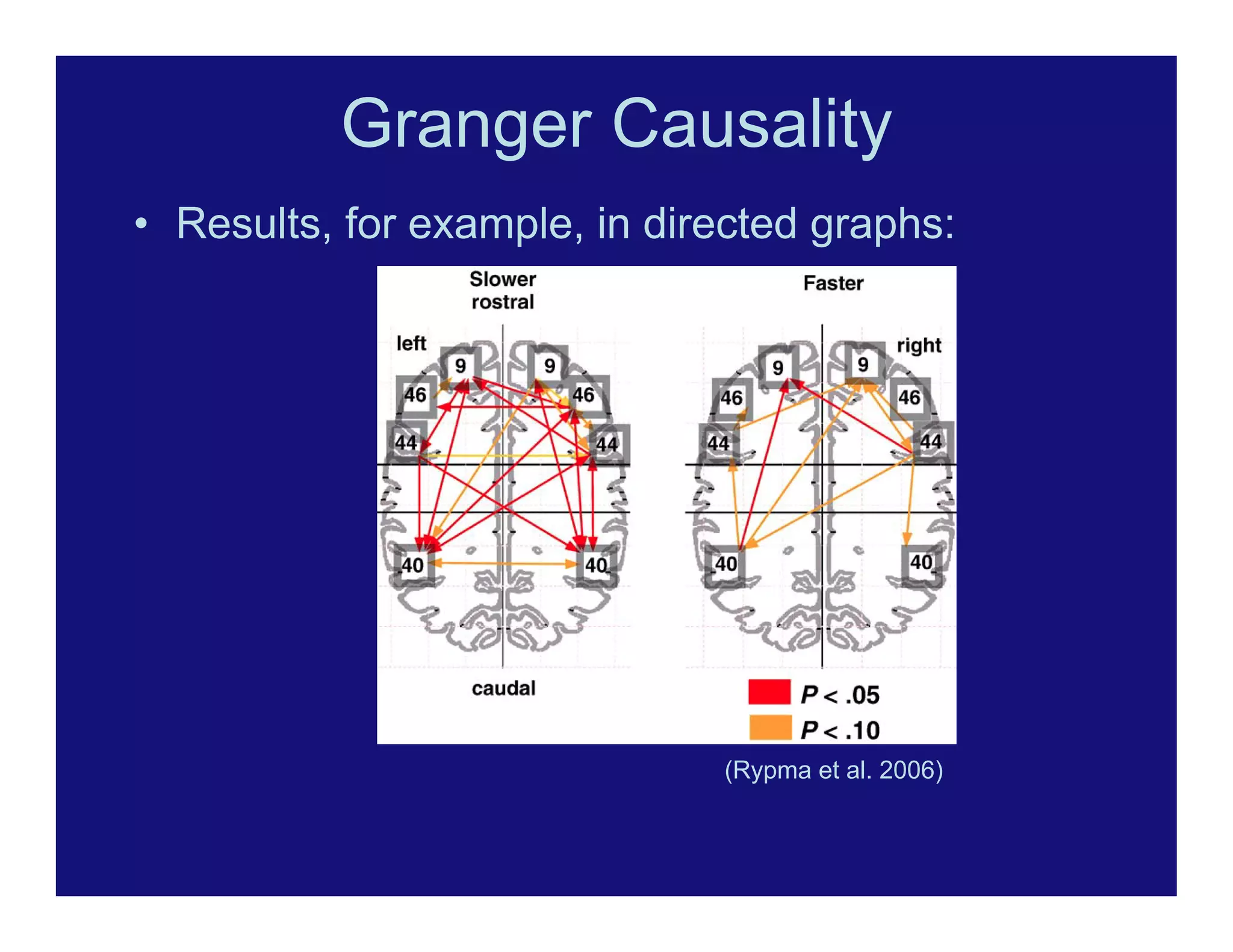 Granger Causality

• Results, for example, in directed graphs:

Slower
rostral

Faster

left

right

9
9
46
46
44
44
40
40

9
9
46
46
44
44
40
40

caudal

$P < .05$
$P < .10$

(Rypma et al. 2006)